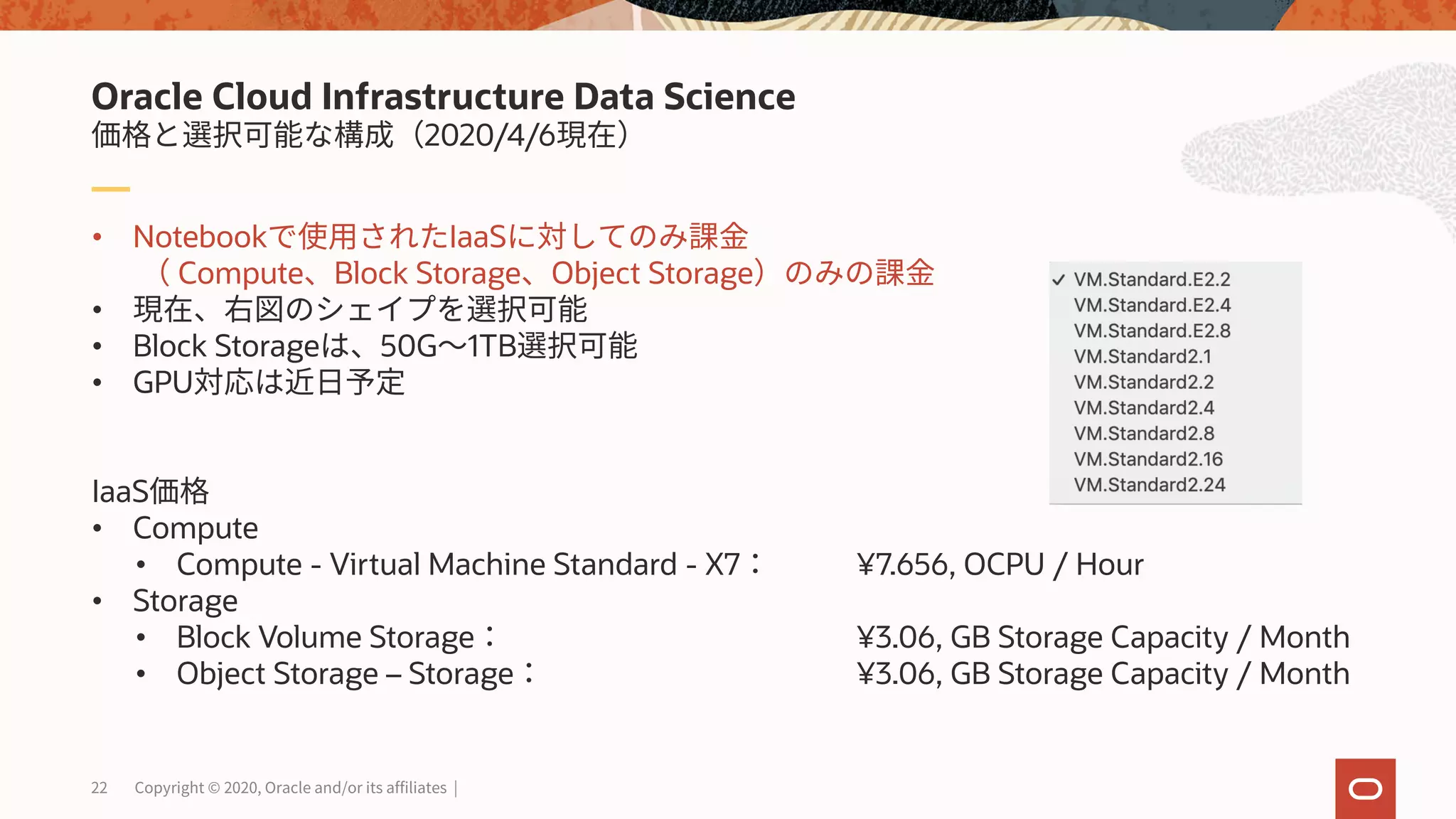 Oracle Cloud Infrastructure Data Science
価格と選択可能な構成（2020/4/6現在）

• Notebookで使用されたIaaSに対してのみ課金（Compute、Block Storage、Object Storage）のみの課金
• 現在、右図のシェイプを選択可能
• Block Storageは、50G〜1TB選択可能
• GPU対応は近日予定

✓ VM.Standard.E2.2
VM.Standard.E2.4
VM.Standard.E2.8
VM.Standard2.1
VM.Standard2.2
VM.Standard2.4
VM.Standard2.8
VM.Standard2.16
VM.Standard2.24

IaaS価格
• Compute
  • Compute - Virtual Machine Standard - X7： ¥7.656, OCPU / Hour
• Storage
  • Block Volume Storage： ¥3.06, GB Storage Capacity / Month
  • Object Storage – Storage： ¥3.06, GB Storage Capacity / Month

22 Copyright © 2020, Oracle and/or its affiliates |